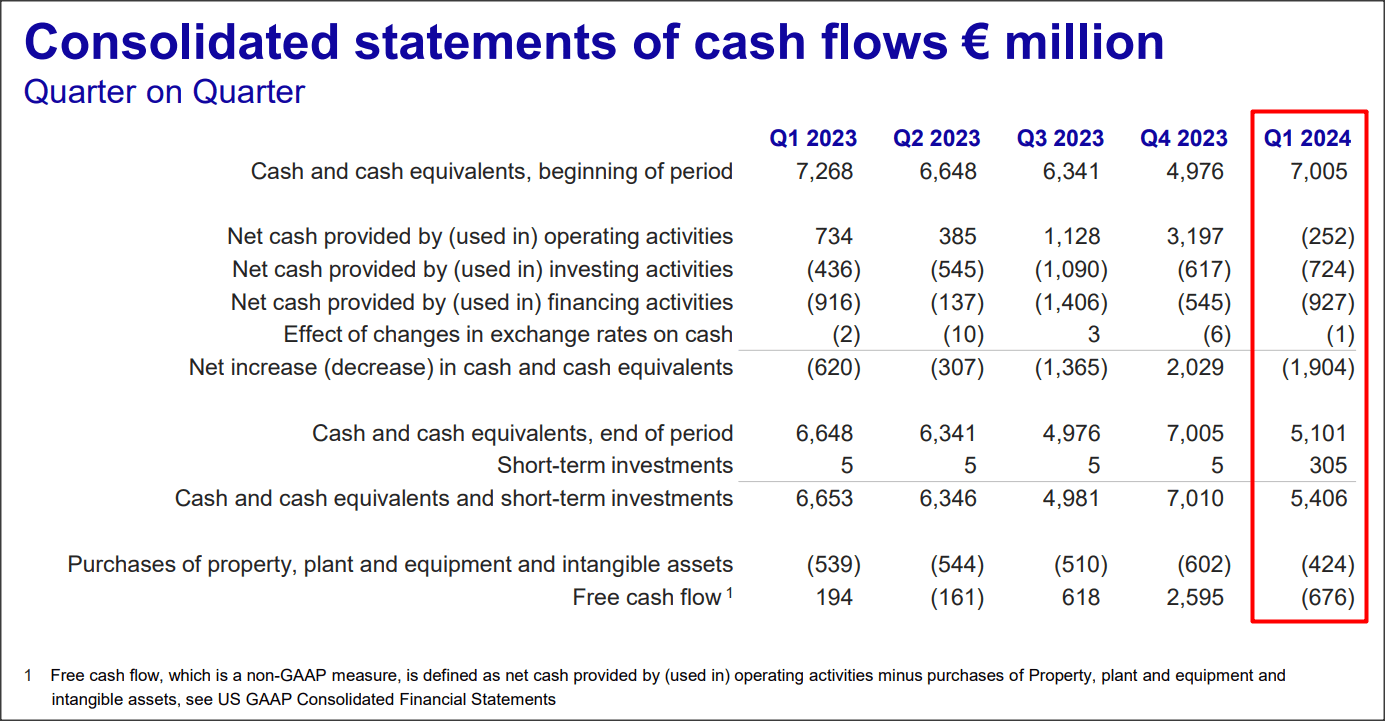 Consolidated statements of cash flows € million
Quarter on Quarter

| | Q1 2023 | Q2 2023 | Q3 2023 | Q4 2023 | Q1 2024 |
|---|---|---|---|---|---|
| Cash and cash equivalents, beginning of period | 7,268 | 6,648 | 6,341 | 4,976 | 7,005 |
| Net cash provided by (used in) operating activities | 734 | 385 | 1,128 | 3,197 | (252) |
| Net cash provided by (used in) investing activities | (436) | (545) | (1,090) | (617) | (724) |
| Net cash provided by (used in) financing activities | (916) | (137) | (1,406) | (545) | (927) |
| Effect of changes in exchange rates on cash | (2) | (10) | 3 | (6) | (1) |
| Net increase (decrease) in cash and cash equivalents | (620) | (307) | (1,365) | 2,029 | (1,904) |
| Cash and cash equivalents, end of period | 6,648 | 6,341 | 4,976 | 7,005 | 5,101 |
| Short-term investments | 5 | 5 | 5 | 5 | 305 |
| Cash and cash equivalents and short-term investments | 6,653 | 6,346 | 4,981 | 7,010 | 5,406 |
| Purchases of property, plant and equipment and intangible assets | (539) | (544) | (510) | (602) | (424) |
| Free cash flow $^1$ | 194 | (161) | 618 | 2,595 | (676) |

1 Free cash flow, which is a non-GAAP measure, is defined as net cash provided by (used in) operating activities minus purchases of Property, plant and equipment and intangible assets, see US GAAP Consolidated Financial Statements